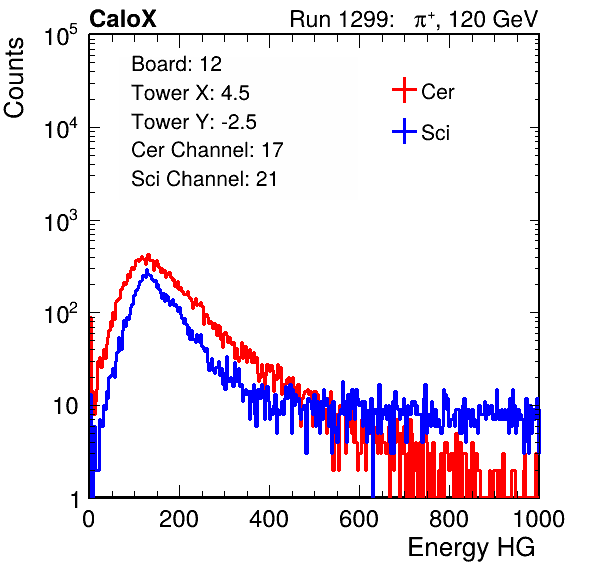 CaloX

Run 1299: $\pi^{+}$, 120 GeV

Counts

$10^5$

$10^4$

$10^3$

$10^2$

10

1

Board: 12
Tower X: 4.5
Tower Y: -2.5
Cer Channel: 17
Sci Channel: 21

Cer

Sci

0

200

400

600

800

1000

Energy HG